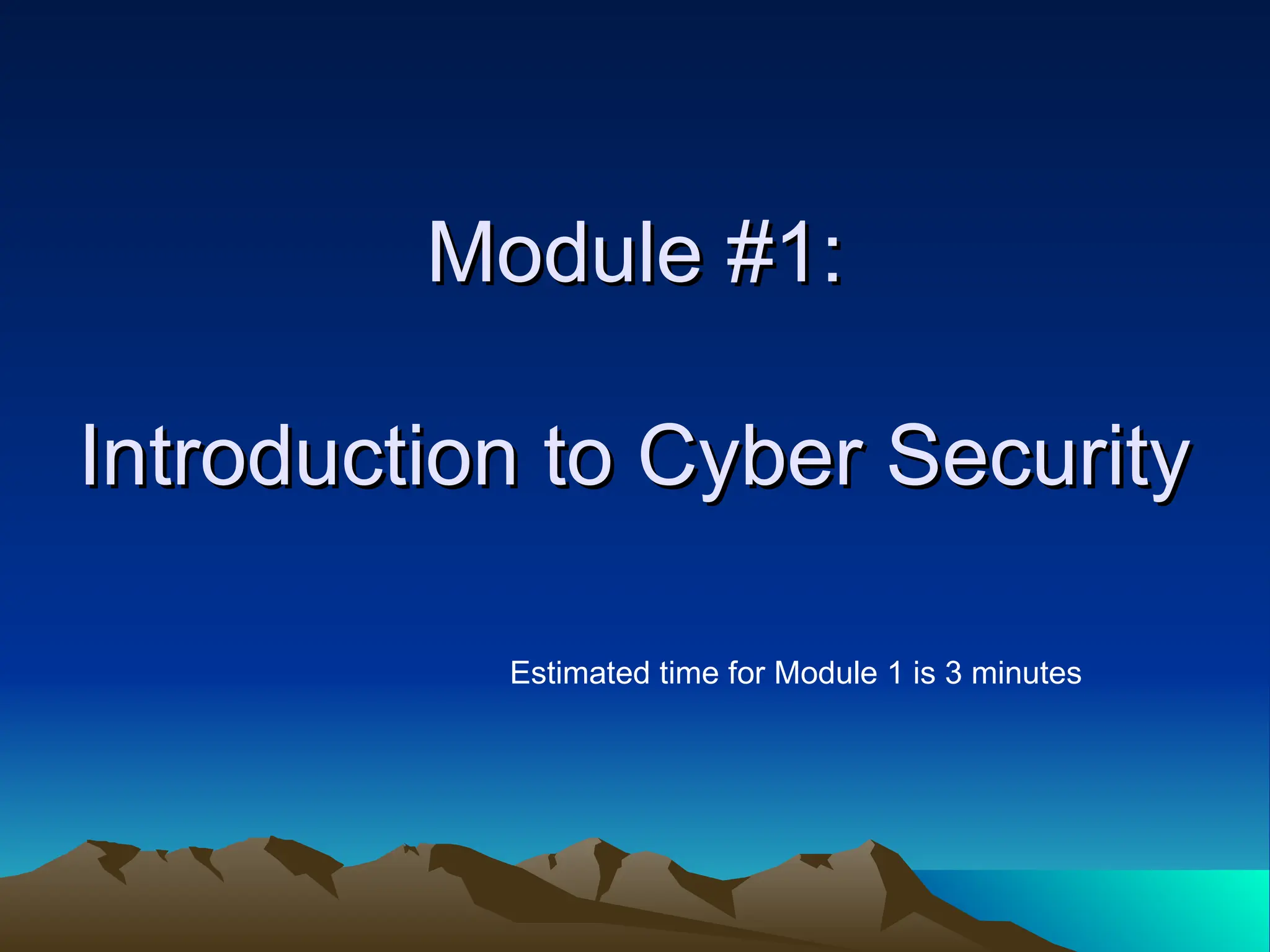 Module #1:

Introduction to Cyber Security

Estimated time for Module 1 is 3 minutes